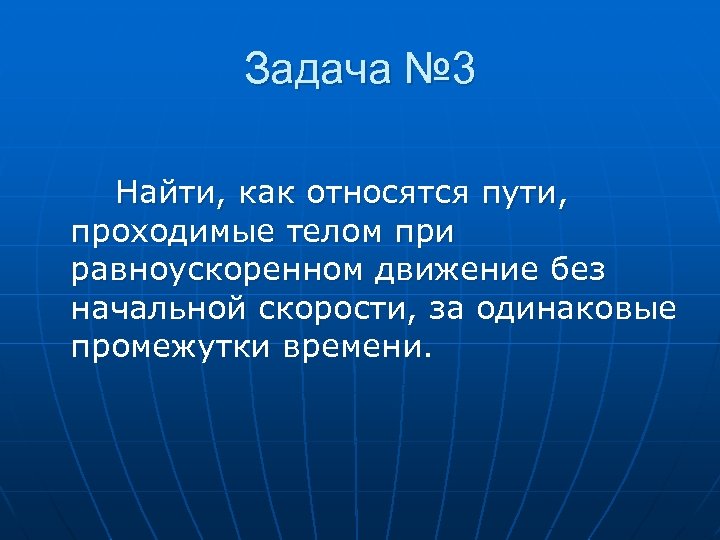 Задача №3

Найти, как относятся пути, проходимые телом при равноускоренном движение без начальной скорости, за одинаковые промежутки времени.